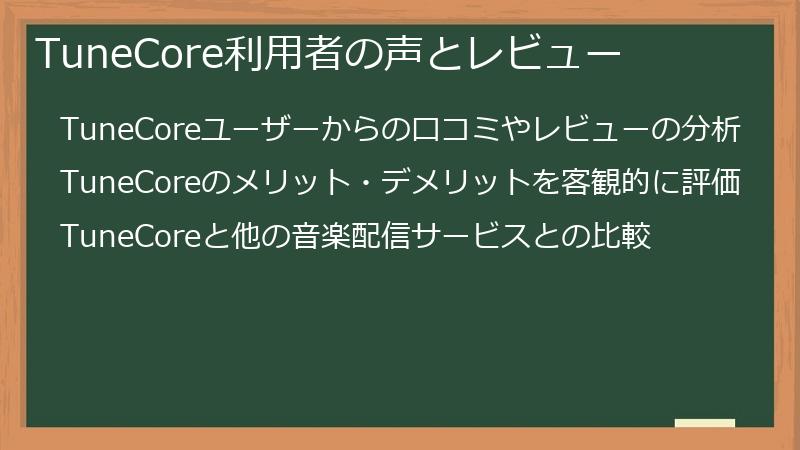 TuneCore利用者の声とレビュー

TuneCoreユーザーからの口コミやレビューの分析

TuneCoreのメリット・デメリットを客観的に評価

TuneCoreと他の音楽配信サービスとの比較